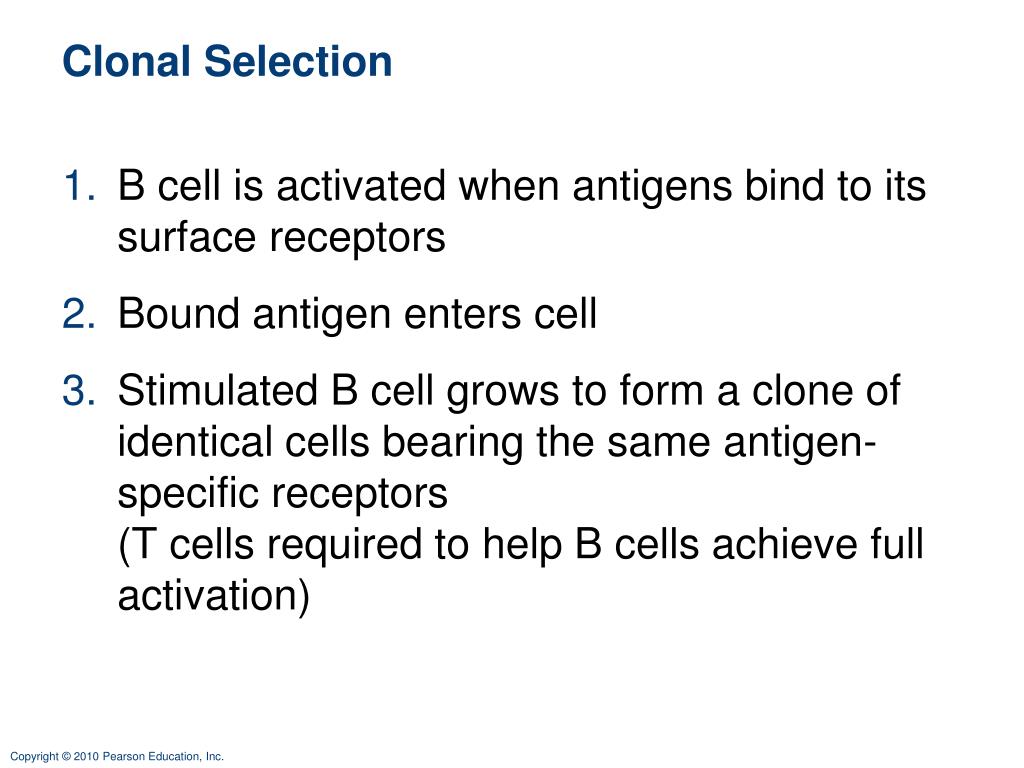 Clonal Selection

1. B cell is activated when antigens bind to its surface receptors

2. Bound antigen enters cell

3. Stimulated B cell grows to form a clone of identical cells bearing the same antigen-specific receptors
(T cells required to help B cells achieve full activation)

Copyright © 2010 Pearson Education, Inc.